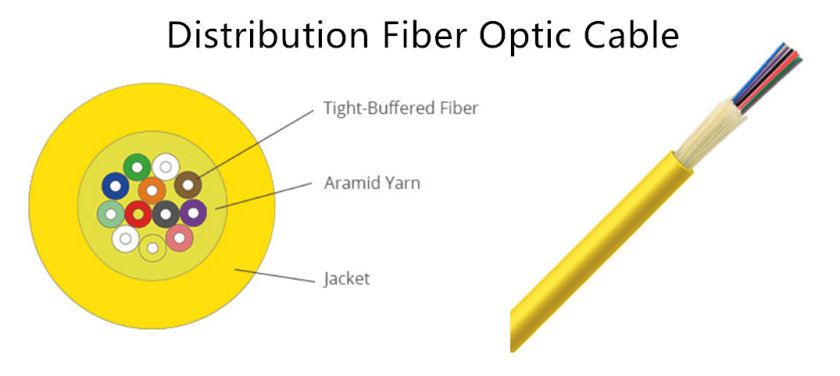 Distribution Fiber Optic Cable

Tight-Buffered Fiber

Aramid Yarn

Jacket